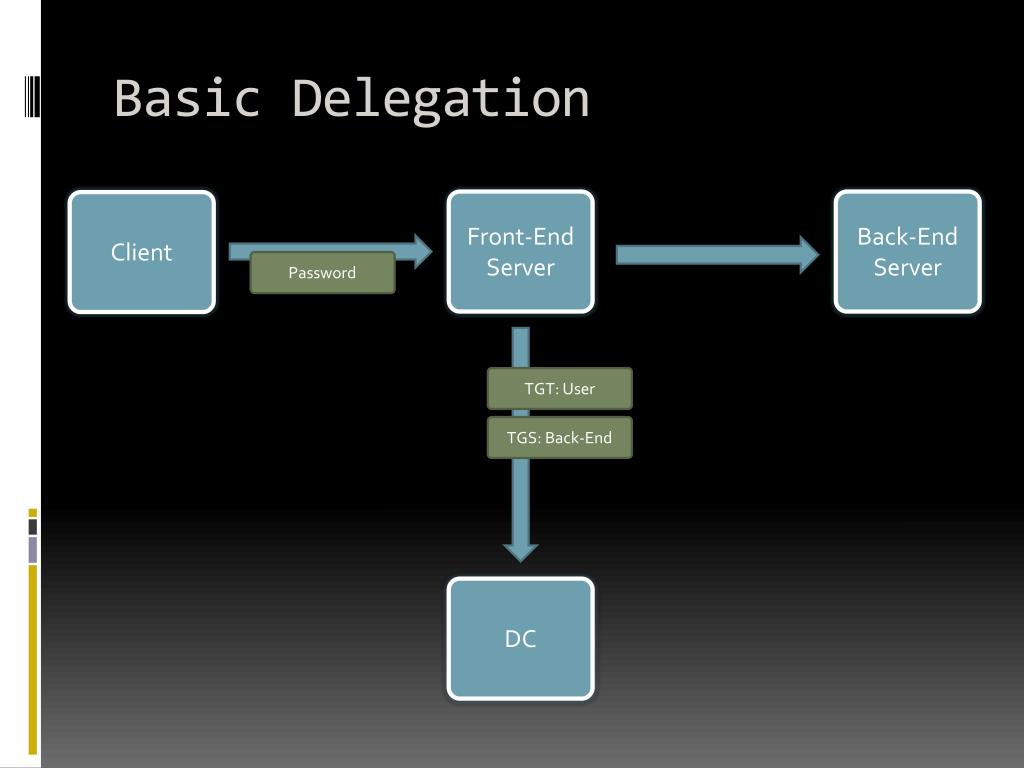 Basic Delegation

Client

Password

Front-End Server

Back-End Server

TGT: User

TGS: Back-End

DC